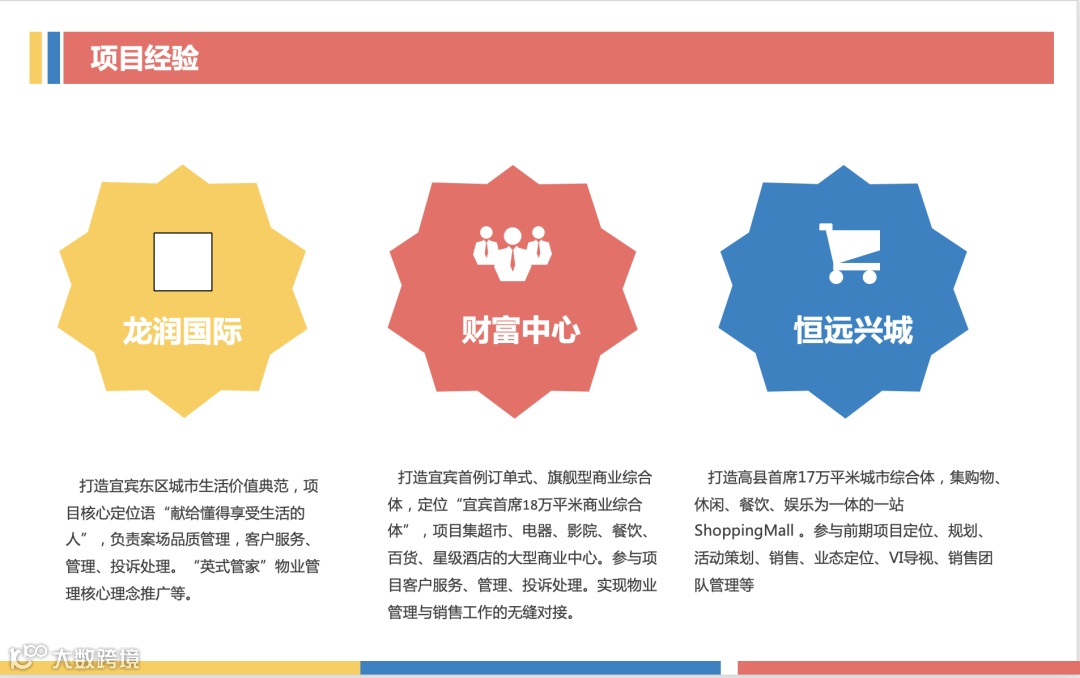 项目经验

龙润国际

财富中心

恒远兴城

打造宜宾东区城市生活价值典范，项目核心定位语“献给懂得享受生活的人”，负责案场品质管理，客户服务、管理、投诉处理。“英式管家”物业管理核心理念推广等。

打造宜宾首例订单式、旗舰型商业综合体，定位“宜宾首席18万平米商业综合体”，项目集超市、电器、影院、餐饮、百货、星级酒店的大型商业中心。参与项目客户服务、管理、投诉处理。实现物业管理与销售工作的无缝对接。

打造高县首席17万平米城市综合体，集购物、休闲、餐饮、娱乐为一体的一站ShoppingMall 。参与前期项目定位、规划、活动策划、销售、业态定位、VI导视、销售团队管理等

大数跨境